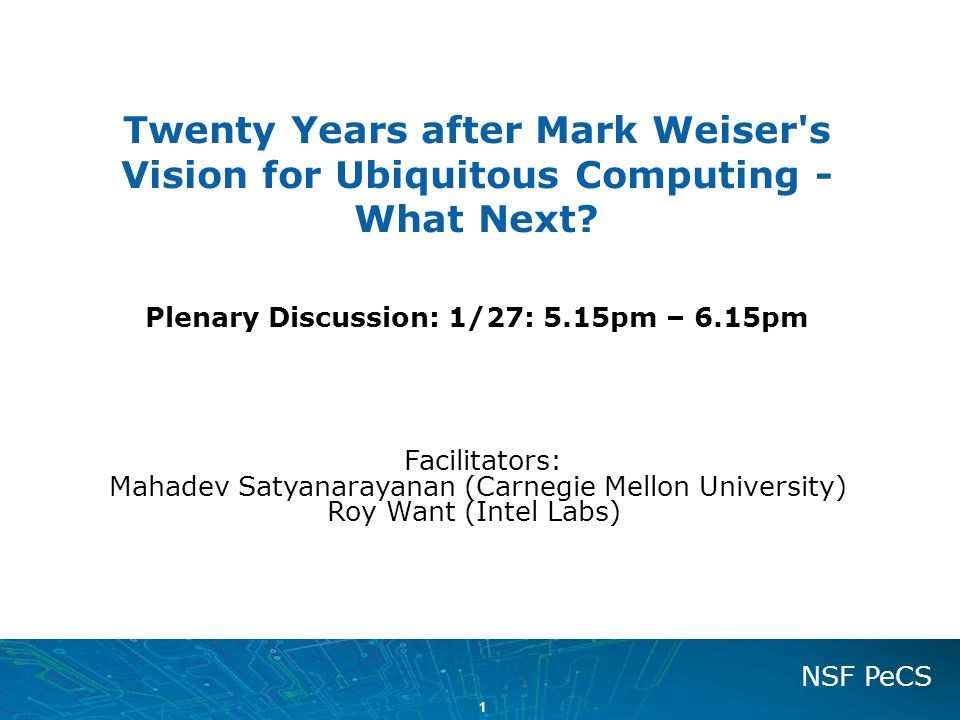 Twenty Years after Mark Weiser's Vision for Ubiquitous Computing - What Next?

Plenary Discussion: 1/27: 5.15pm – 6.15pm

Facilitators:
Mahadev Satyanarayanan (Carnegie Mellon University)
Roy Want (Intel Labs)

NSF PeCS

1